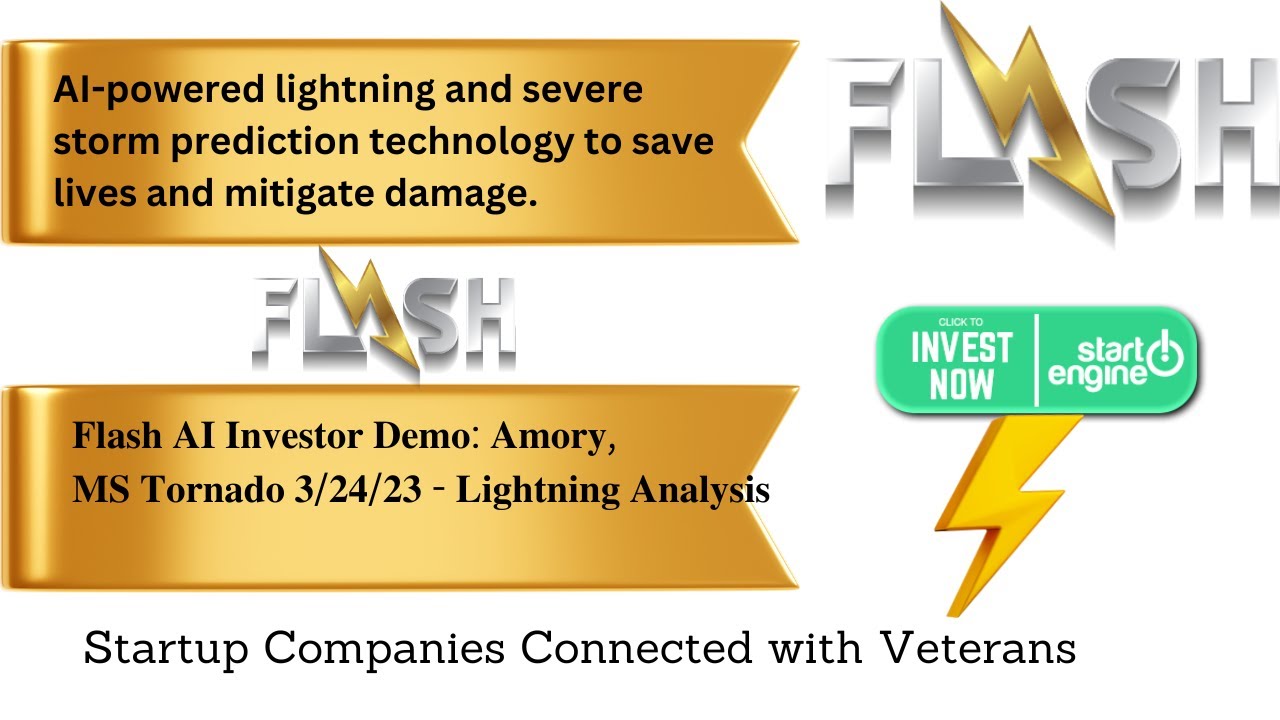 AI-powered lightning and severe storm prediction technology to save lives and mitigate damage.

FLASH

FLASH

CLICK TO
INVEST NOW

start engine

Flash AI Investor Demo: Amory, MS Tornado 3/24/23 - Lightning Analysis

Startup Companies Connected with Veterans